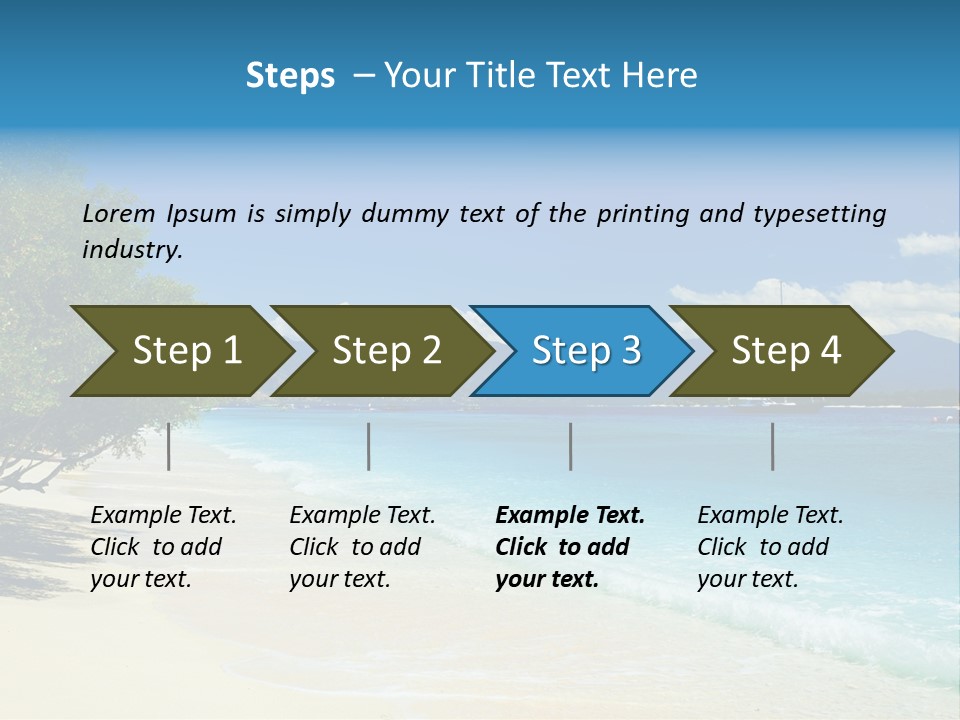 Steps – Your Title Text Here

Lorem Ipsum is simply dummy text of the printing and typesetting industry.

Step 1

Step 2

Step 3

Step 4

Example Text. Click to add your text.

Example Text. Click to add your text.

Example Text. Click to add your text.

Example Text. Click to add your text.